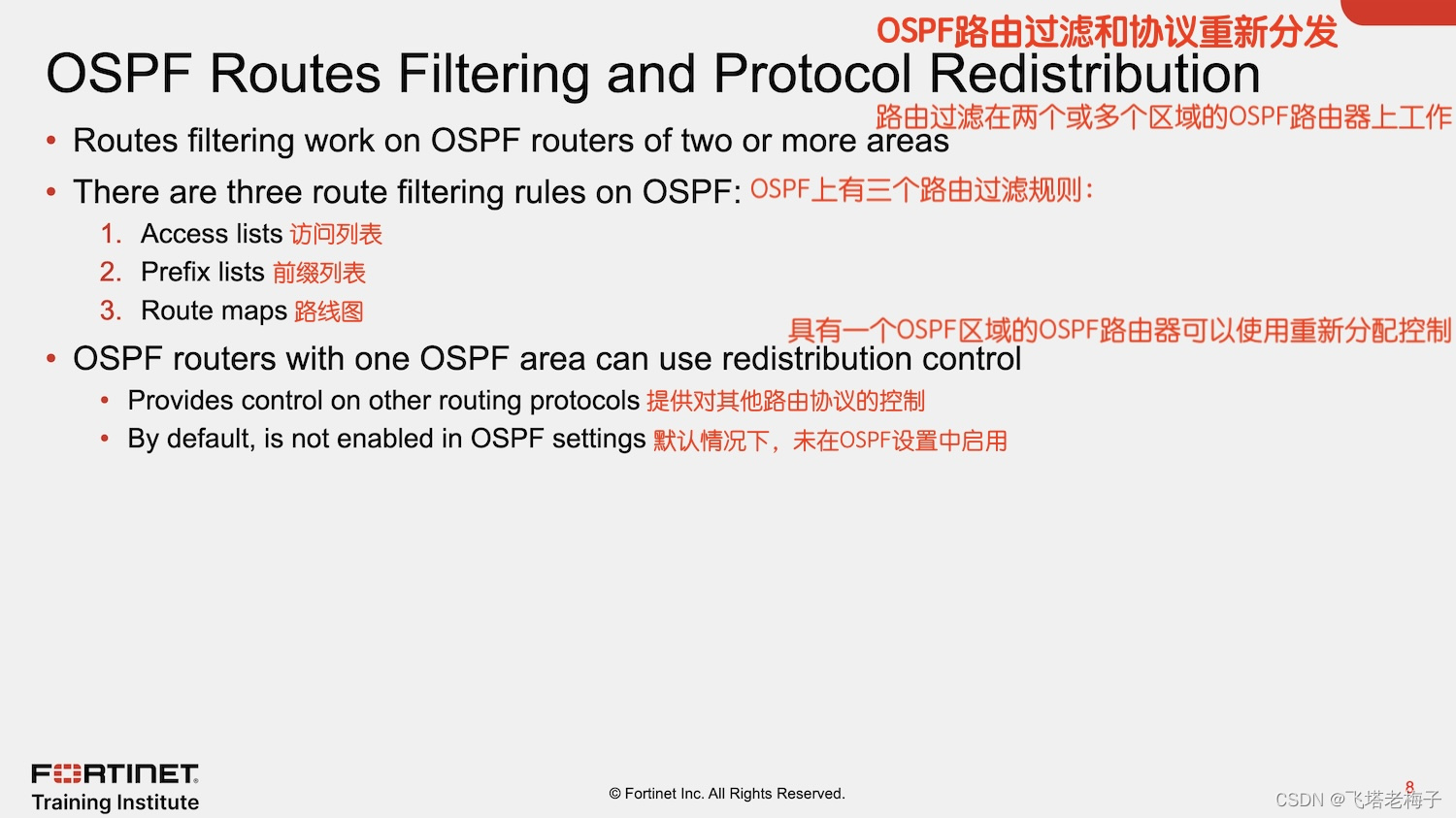 OSPF路由过滤和协议重新分发

OSPF Routes Filtering and Protocol Redistribution

路由过滤在两个或多个区域的OSPF路由器上工作

• Routes filtering work on OSPF routers of two or more areas
• There are three route filtering rules on OSPF: OSPF上有三个路由过滤规则：
1. Access lists 访问列表
2. Prefix lists 前缀列表
3. Route maps 路线图

具有一个OSPF区域的OSPF路由器可以使用重新分配控制

• OSPF routers with one OSPF area can use redistribution control
• Provides control on other routing protocols 提供对其他路由协议的控制
• By default, is not enabled in OSPF settings 默认情况下，未在OSPF设置中启用

FORTINET
Training Institute

© Fortinet Inc. All Rights Reserved.

8

CSDN @飞塔老梅子